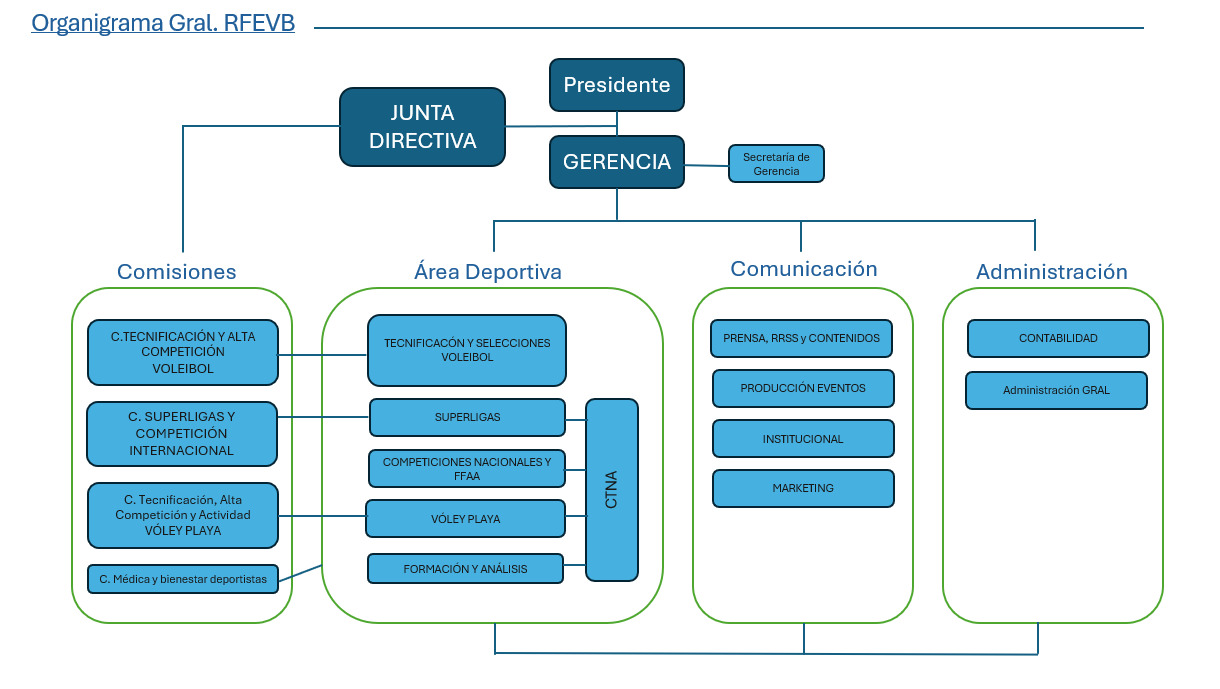 Organigrama Gral. RFEVB

Presidente

JUNTA DIRECTIVA

GERENCIA

Secretaría de Gerencia

Comisiones

C.TECNIFICACIÓN Y ALTA COMPETICIÓN VOLEIBOL

C. SUPERLIGAS Y COMPETICIÓN INTERNACIONAL

C. Tecnificación, Alta Competición y Actividad VÓLEY PLAYA

C. Médica y bienestar deportistas

Área Deportiva

TECNIFICACÓN Y SELECCIONES VOLEIBOL

SUPERLIGAS

COMPETICIONES NACIONALES Y FFAA

VÓLEY PLAYA

FORMACIÓN Y ANÁLISIS

CTNA

Comunicación

PRENSA, RRSS y CONTENIDOS

PRODUCCIÓN EVENTOS

INSTITUCIONAL

MARKETING

Administración

CONTABILIDAD

Administración GRAL